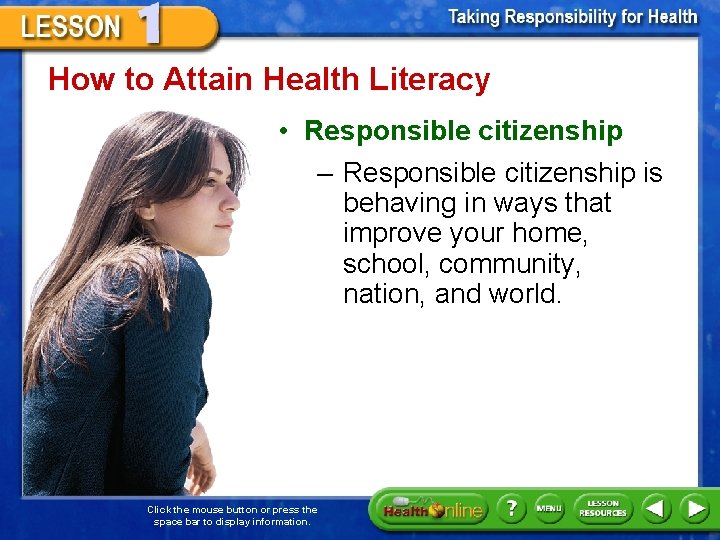 LESSON 1

Taking Responsibility for Health

How to Attain Health Literacy

• Responsible citizenship

– Responsible citizenship is behaving in ways that improve your home, school, community, nation, and world.

Click the mouse button or press the space bar to display information.

Health Online

?

MENU

LESSON RESOURCES